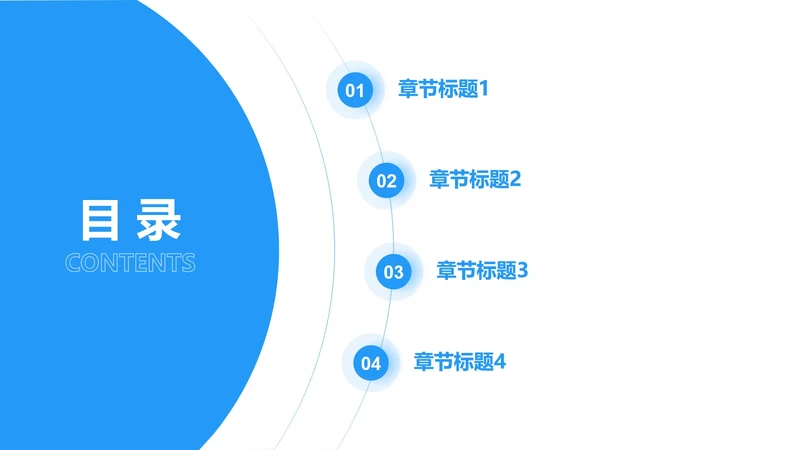 目录
CONTENTS

01 章节标题1

02 章节标题2

03 章节标题3

04 章节标题4